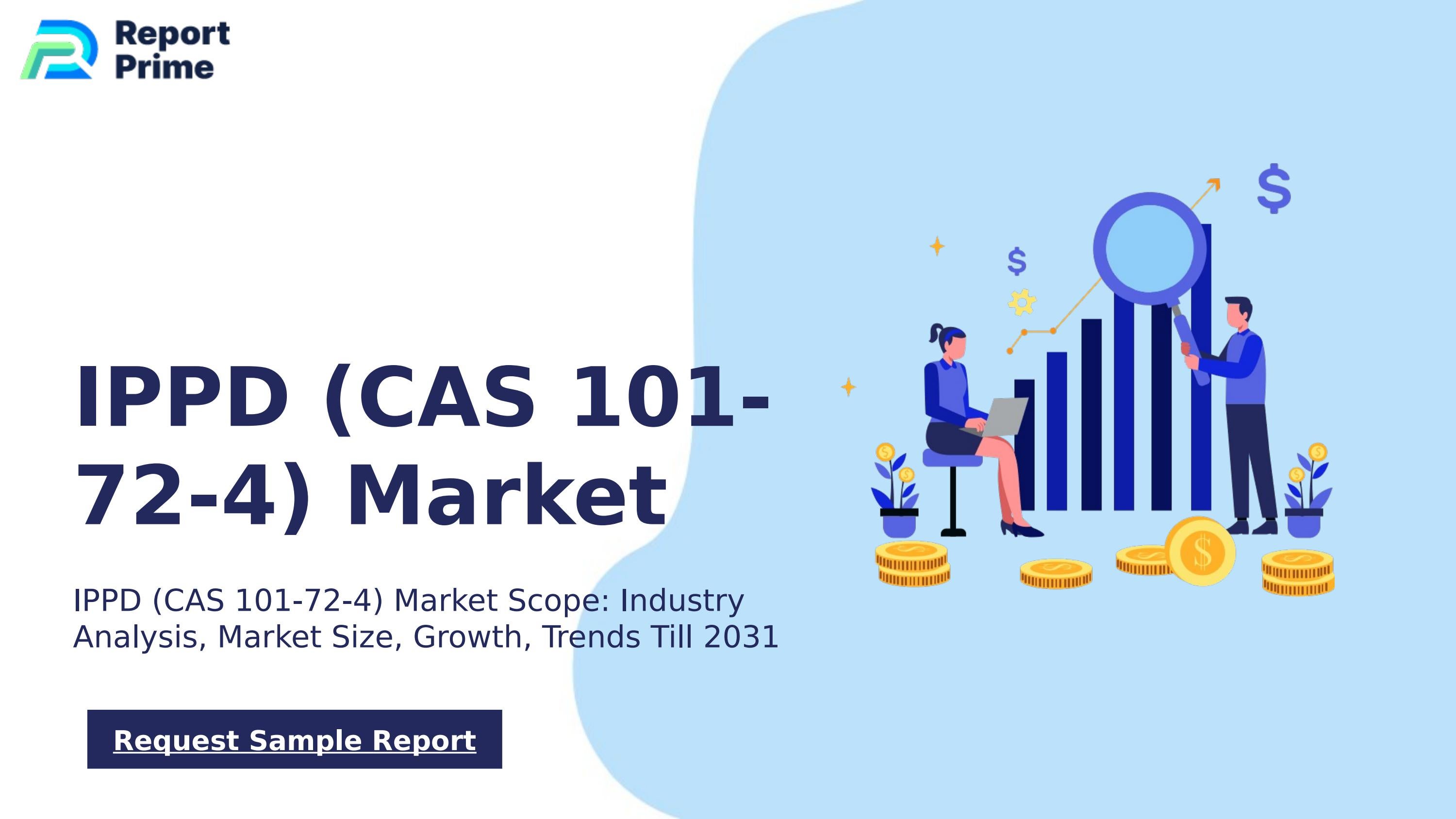 Report Prime

IPPD (CAS 101-72-4) Market

IPPD (CAS 101-72-4) Market Scope: Industry Analysis, Market Size, Growth, Trends Till 2031

Request Sample Report